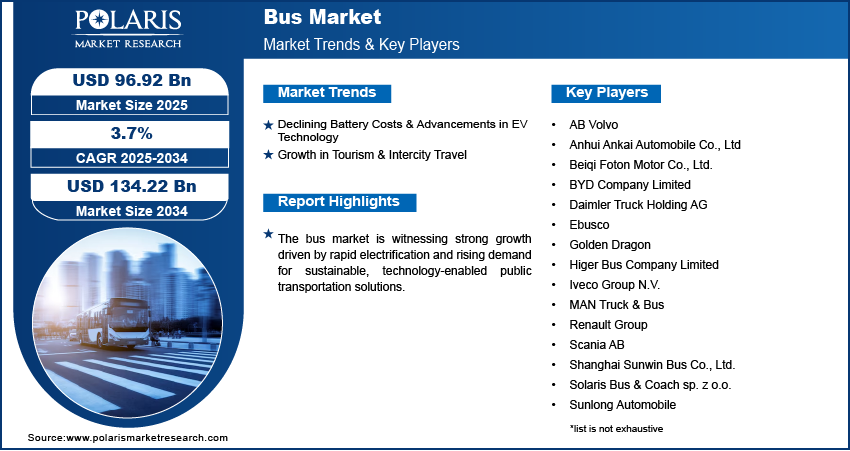 POLARIS
MARKET RESEARCH

Bus Market
Market Trends & Key Players

USD 96.92 Bn
Market Size 2025

3.7%
CAGR 2025-2034

USD 134.22 Bn
Market Size 2034

Market Trends

★ Declining Battery Costs & Advancements in EV Technology
★ Growth in Tourism & Intercity Travel

Report Highlights

★ The bus market is witnessing strong growth driven by rapid electrification and rising demand for sustainable, technology-enabled public transportation solutions.

Key Players

• AB Volvo
• Anhui Ankai Automobile Co., Ltd
• Beiqi Foton Motor Co., Ltd.
• BYD Company Limited
• Daimler Truck Holding AG
• Ebusco
• Golden Dragon
• Higer Bus Company Limited
• Iveco Group N.V.
• MAN Truck & Bus
• Renault Group
• Scania AB
• Shanghai Sunwin Bus Co., Ltd.
• Solaris Bus & Coach sp. z o.o.
• Sunlong Automobile

*list is not exhaustive

Source:www.polarismarketresearch.com